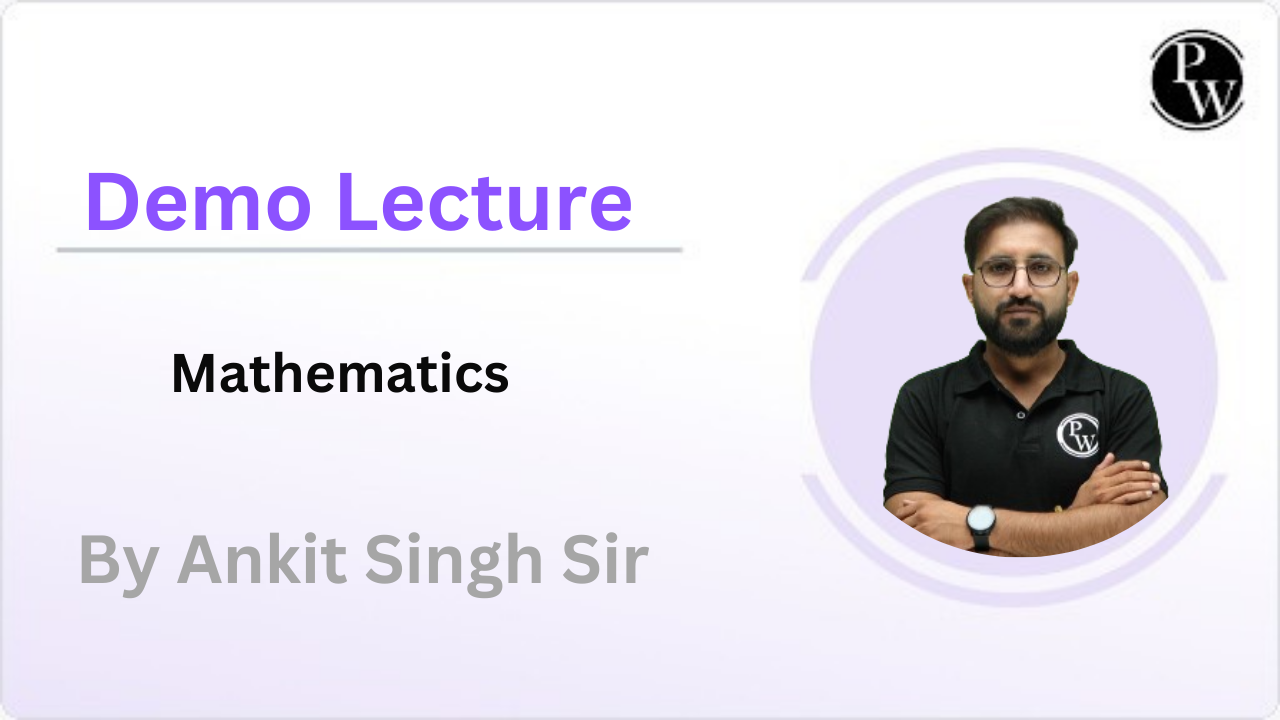 PW

Demo Lecture

Mathematics

By Ankit Singh Sir

PW